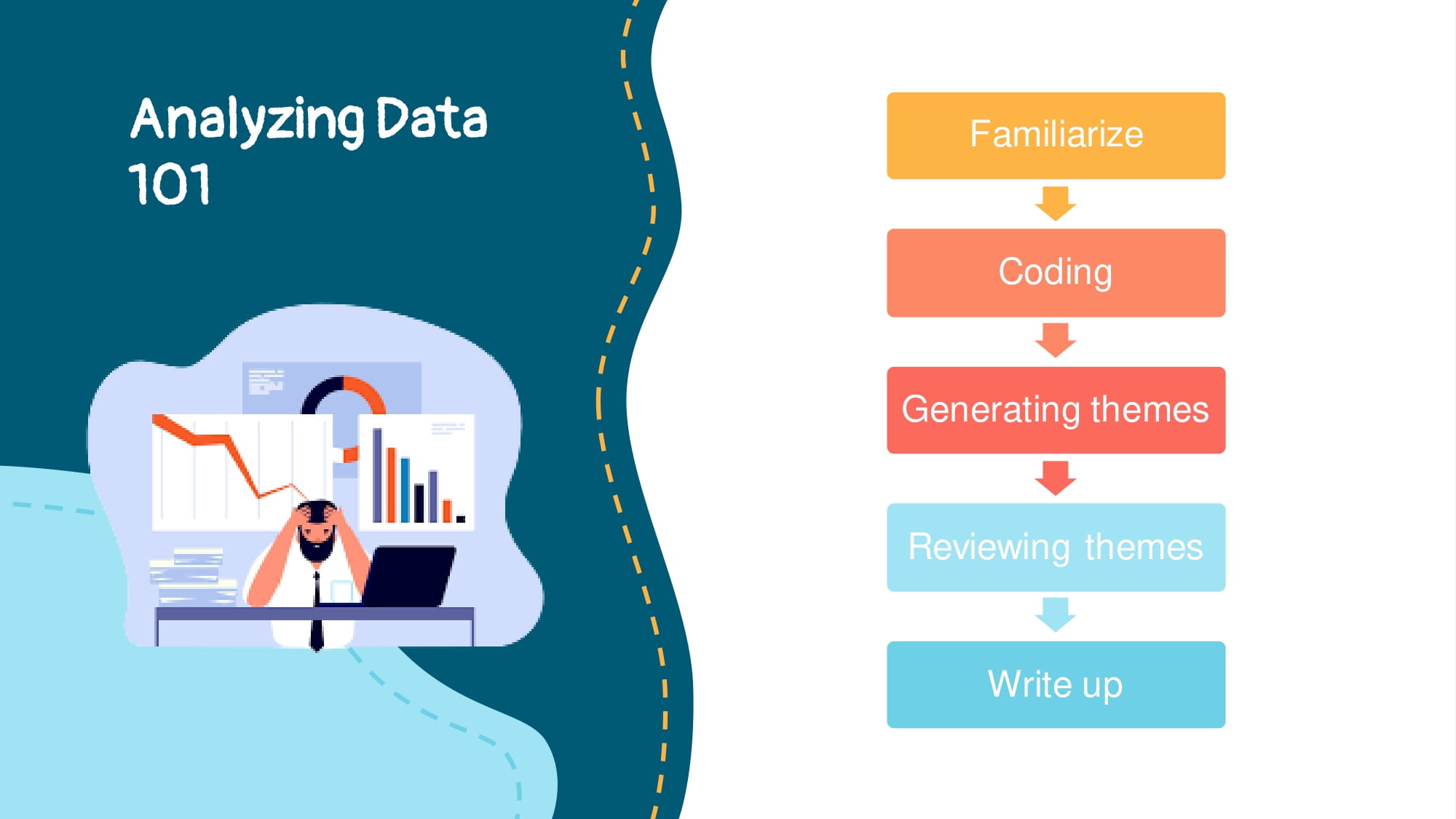 Analyzing Data 101

Familiarize

Coding

Generating themes

Reviewing themes

Write up